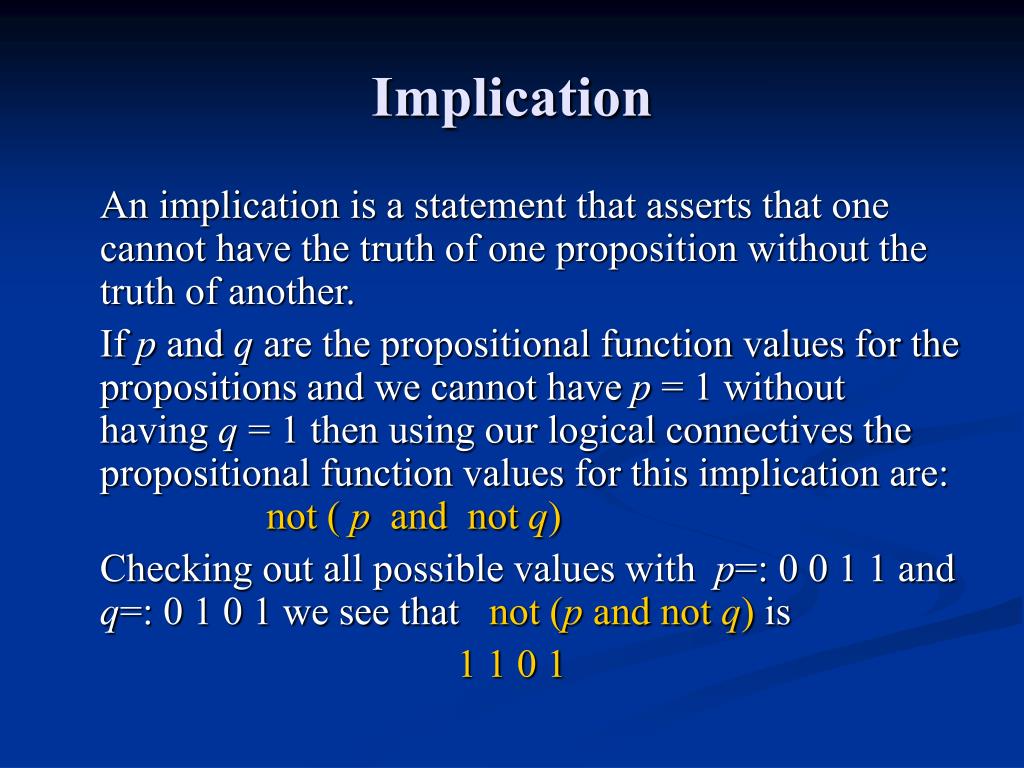 Implication

An implication is a statement that asserts that one cannot have the truth of one proposition without the truth of another.

If $p$ and $q$ are the propositional function values for the propositions and we cannot have $p = 1$ without having $q = 1$ then using our logical connectives the propositional function values for this implication are:

not ( $p$ and not $q$)

Checking out all possible values with $p$=: 0 0 1 1 and $q$=: 0 1 0 1 we see that not ($p$ and not $q$) is

1 1 0 1